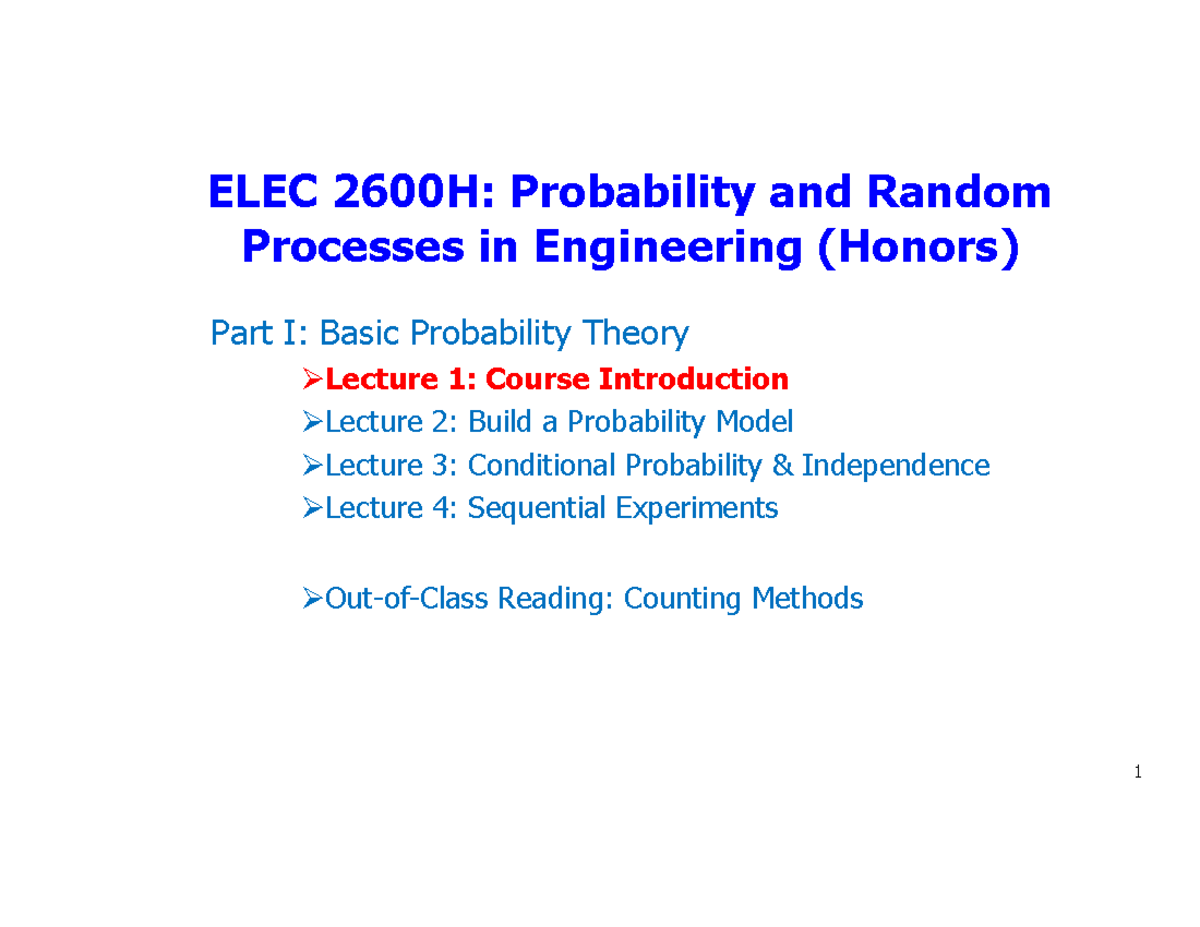 ELEC 2600H: Probability and Random Processes in Engineering (Honors)

Part I: Basic Probability Theory

➢Lecture 1: Course Introduction

➢Lecture 2: Build a Probability Model

➢Lecture 3: Conditional Probability & Independence

➢Lecture 4: Sequential Experiments

➢Out-of-Class Reading: Counting Methods

1